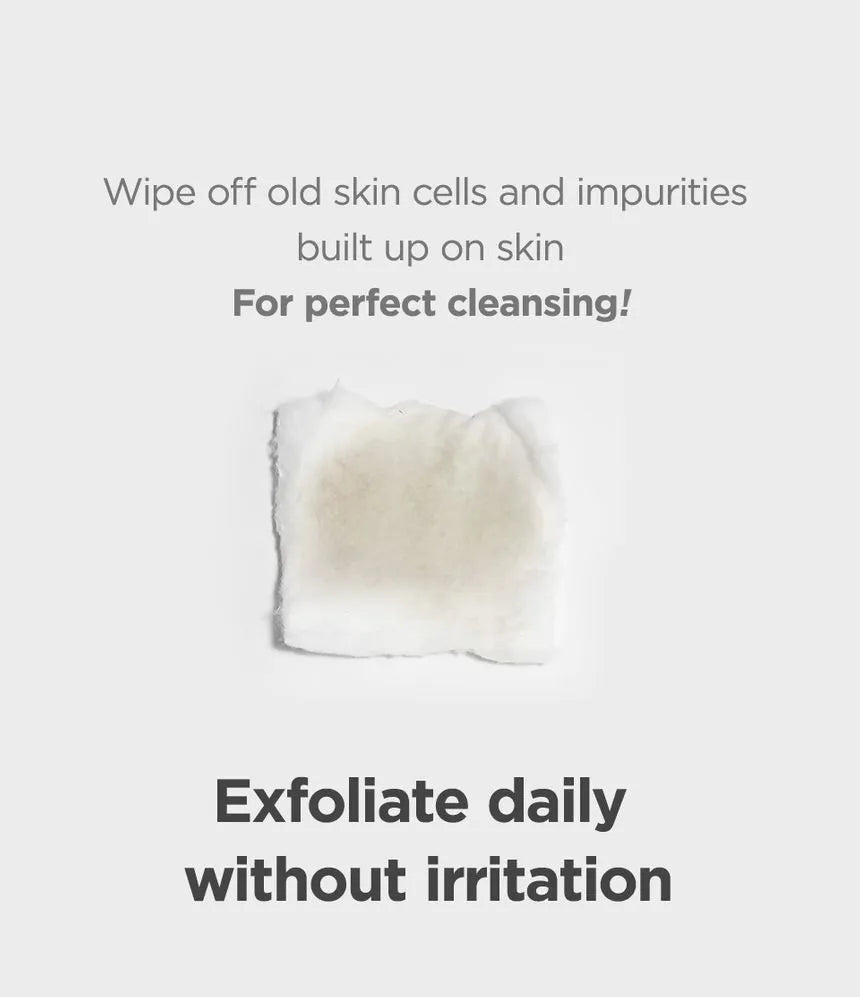 Wipe off old skin cells and impurities built up on skin
For perfect cleansing!

Exfoliate daily without irritation